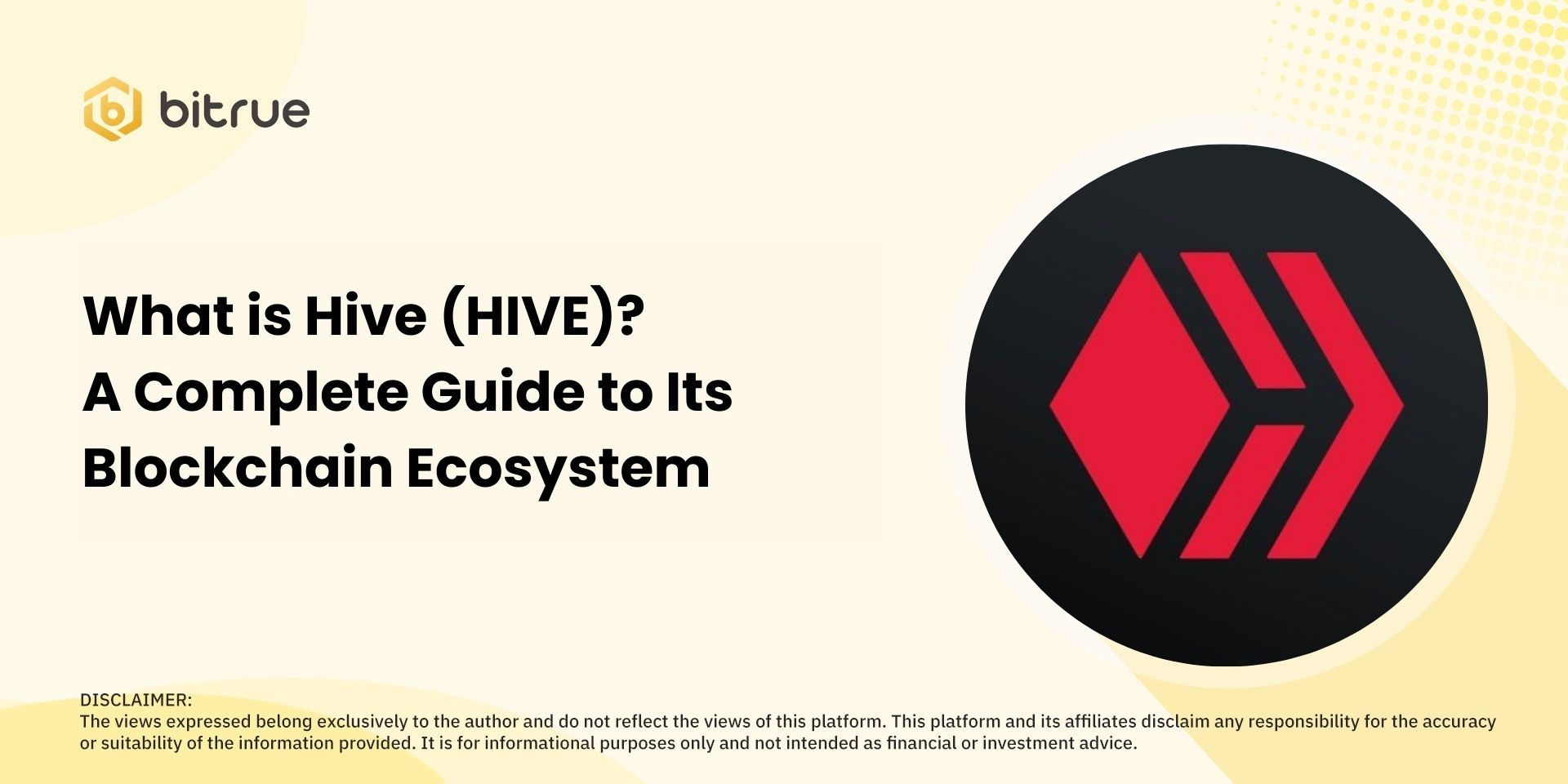 bitrue

What is Hive (HIVE)?
A Complete Guide to Its Blockchain Ecosystem

DISCLAIMER:
The views expressed belong exclusively to the author and do not reflect the views of this platform. This platform and its affiliates disclaim any responsibility for the accuracy or suitability of the information provided. It is for informational purposes only and not intended as financial or investment advice.